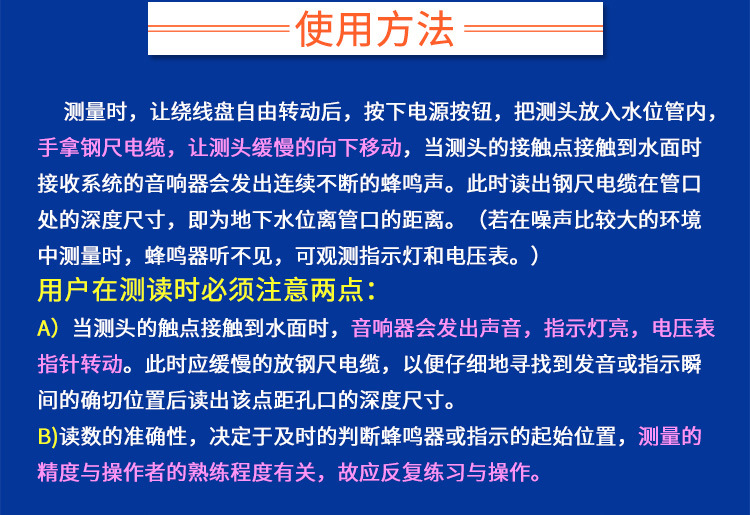 使用方法

测量时，让绕线盘自由转动后，按下电源按钮，把测头放入水位管内，手拿钢尺电缆，让测头缓慢的向下移动，当测头的接触点接触到水面时接收系统的音响器会发出连续不断的蜂鸣声。此时读出钢尺电缆在管口处的深度尺寸，即为地下水位离管口的距离。（若在噪声比较大的环境中测量时，蜂鸣器听不见，可观测指示灯和电压表。）

用户在测读时必须注意两点：

A）当测头的触点接触到水面时，音响器会发出声音，指示灯亮，电压表指针转动。此时应缓慢的放钢尺电缆，以便仔细地寻找到发音或指示瞬间的确切位置后读出该点距孔口的深度尺寸。

B)读数的准确性，决定于及时的判断蜂鸣器或指示的起始位置，测量的精度与操作者的熟练程度有关，故应反复练习与操作。